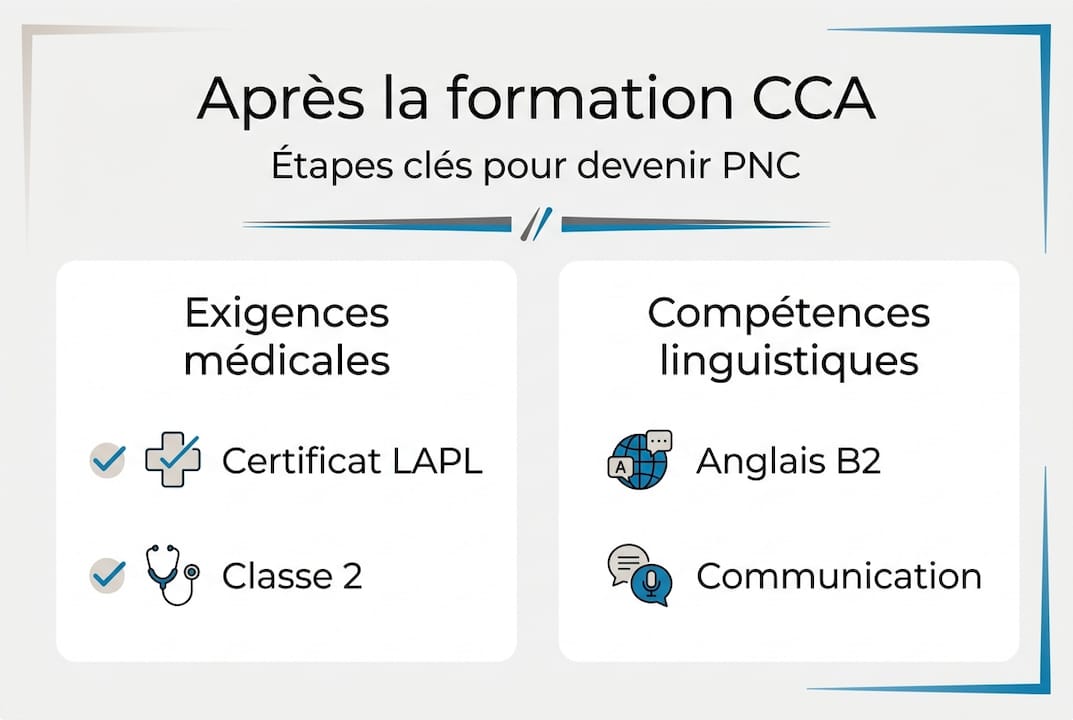 Après la formation CCA

Étapes clés pour devenir PNC

Exigences médicales

Certificat LAPL

Classe 2

Compétences linguistiques

A

Anglais B2

Communication